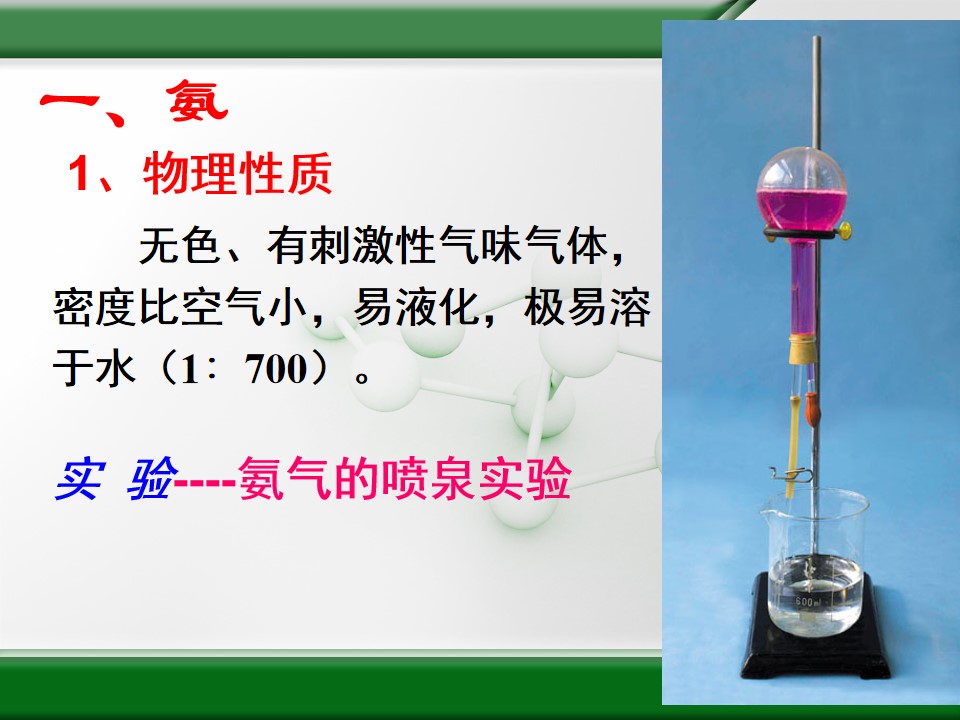 一、氨

1、物理性质

无色、有刺激性气味气体，密度比空气小，易液化，极易溶于水（1：700）。

实 验----氨气的喷泉实验